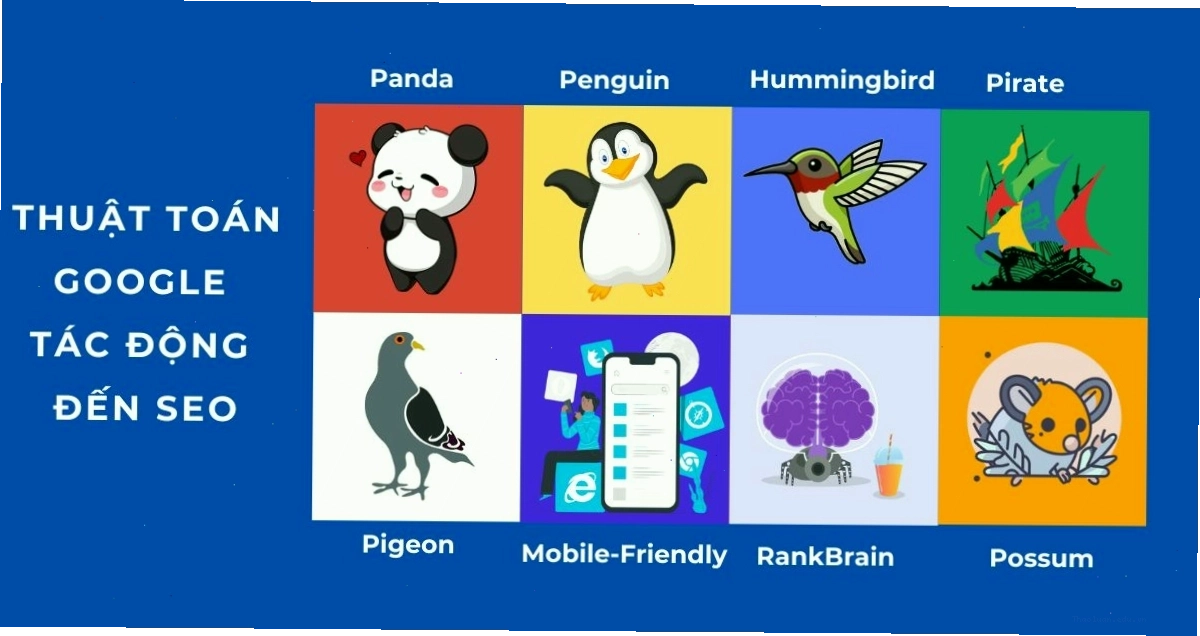 THUẬT TOÁN GOOGLE TÁC ĐỘNG ĐẾN SEO

Panda

Penguin

Hummingbird

Pirate

Pigeon

Mobile-Friendly

RankBrain

Possum